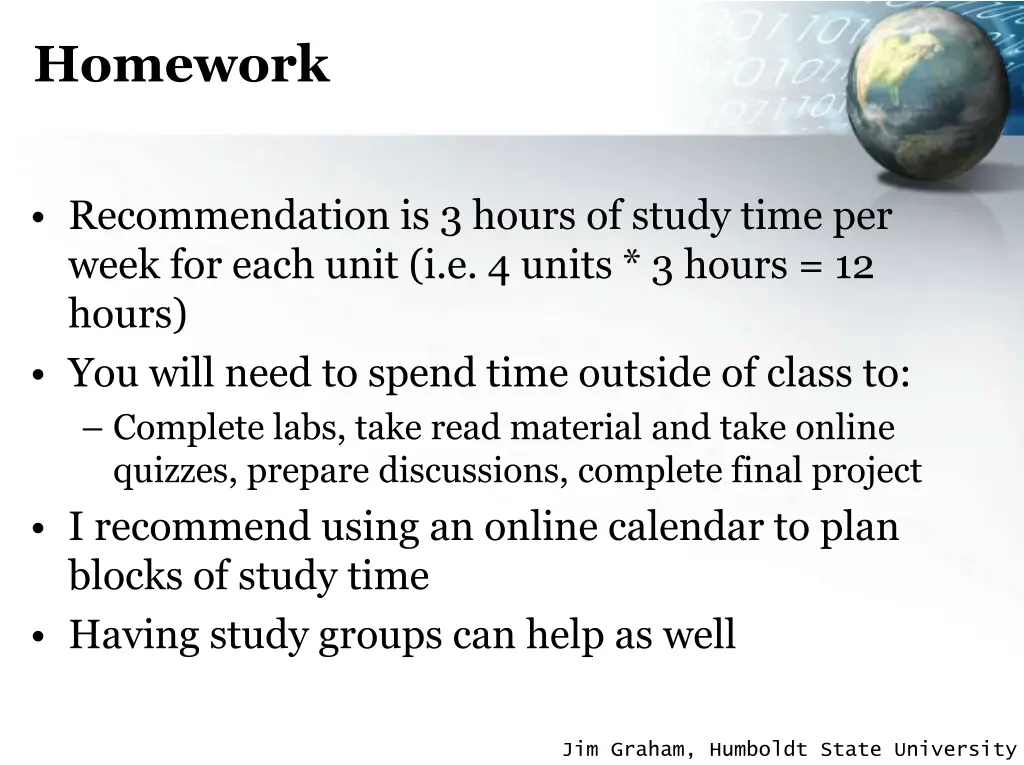 Homework

• Recommendation is 3 hours of study time per week for each unit (i.e. 4 units * 3 hours = 12 hours)
• You will need to spend time outside of class to:
– Complete labs, take read material and take online quizzes, prepare discussions, complete final project
• I recommend using an online calendar to plan blocks of study time
• Having study groups can help as well

Jim Graham, Humboldt State University